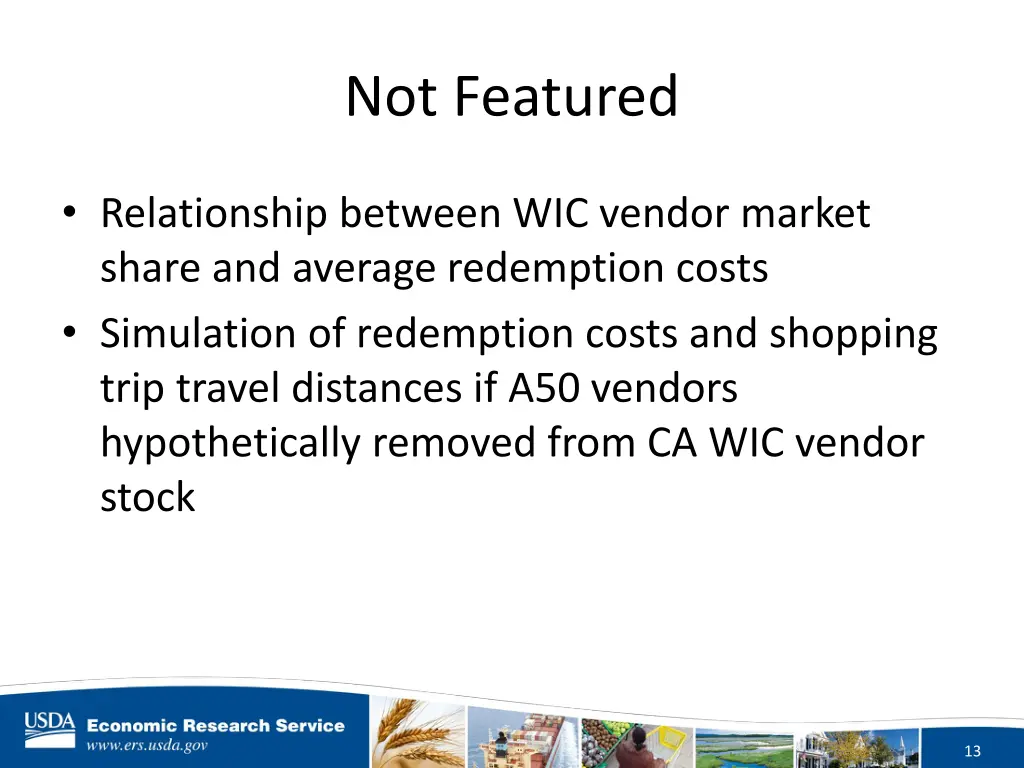 Not Featured

• Relationship between WIC vendor market share and average redemption costs
• Simulation of redemption costs and shopping trip travel distances if A50 vendors hypothetically removed from CA WIC vendor stock

USDA Economic Research Service
www.ers.usda.gov

13